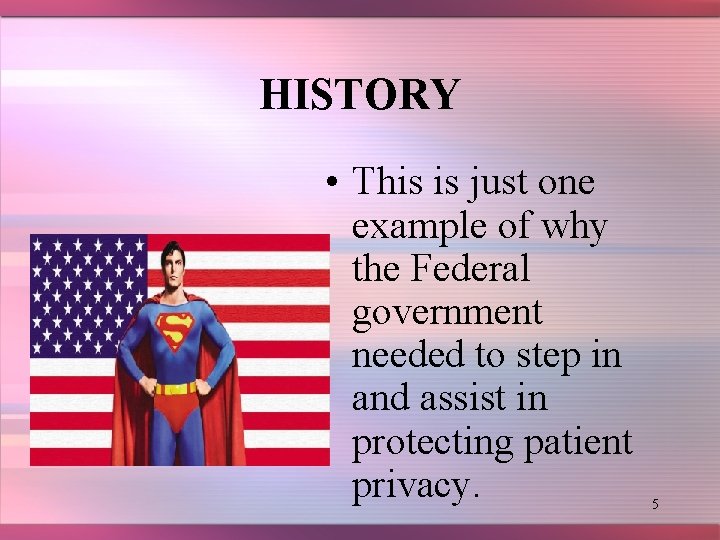 HISTORY

• This is just one example of why the Federal government needed to step in and assist in protecting patient privacy.

S

5